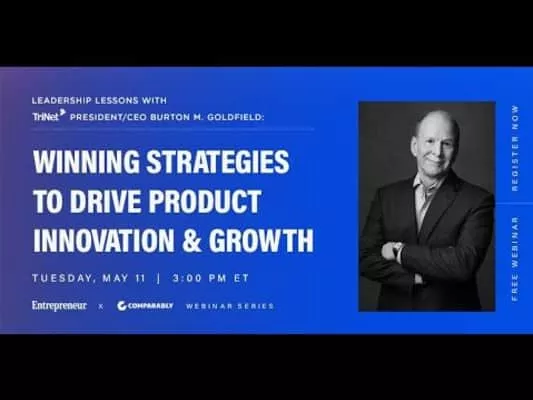 LEADERSHIP LESSONS WITH
TriNet PRESIDENT/CEO BURTON M. GOLDFIELD:

WINNING STRATEGIES TO DRIVE PRODUCT INNOVATION & GROWTH

TUESDAY, MAY 11 | 3:00 PM ET

Entrepreneur x COMPARABLY WEBINAR SERIES

REGISTER NOW

FREE WEBINAR